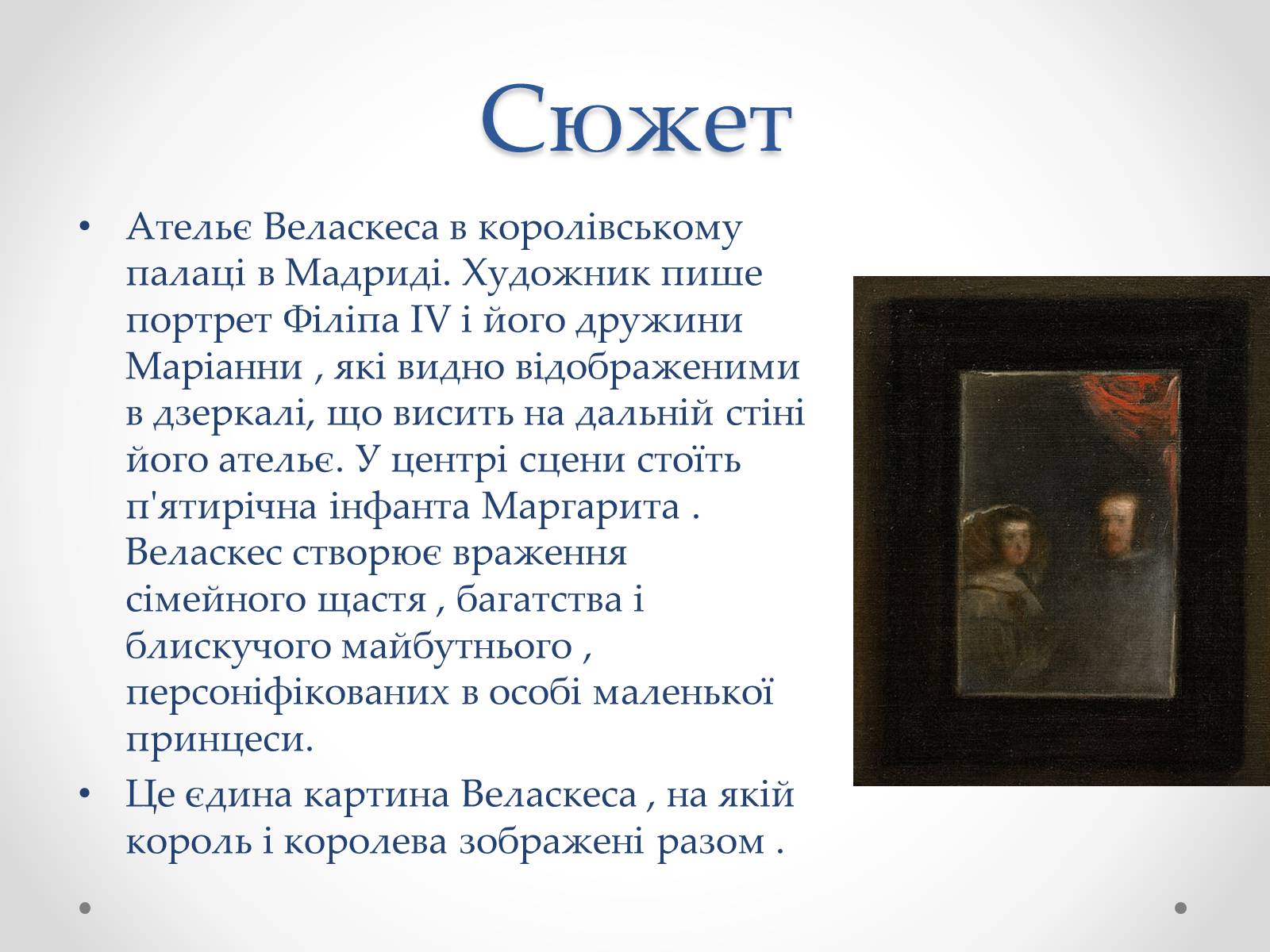 Сюжет

• Ательє Веласкеса в королівському палаці в Мадриді. Художник пише портрет Філіпа IV і його дружини Маріанни , які видно відображеними в дзеркалі, що висить на дальній стіні його ательє. У центрі сцени стоїть п'ятирічна інфанта Маргарита . Веласкес створює враження сімейного щастя , багатства і блискучого майбутнього , персоніфікованих в особі маленької принцеси.

• Це єдина картина Веласкеса , на якій король і королева зображені разом .